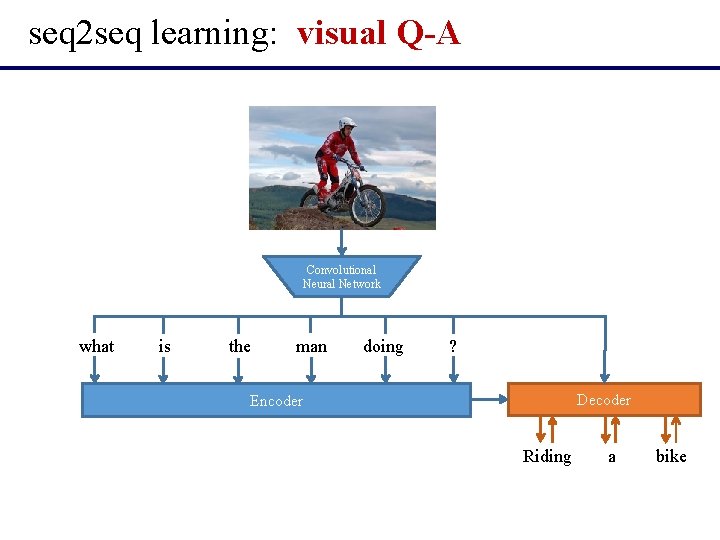 seq2seq learning: visual Q-A

Convolutional Neural Network

what is the man doing ?

Encoder

Decoder

Riding a bike